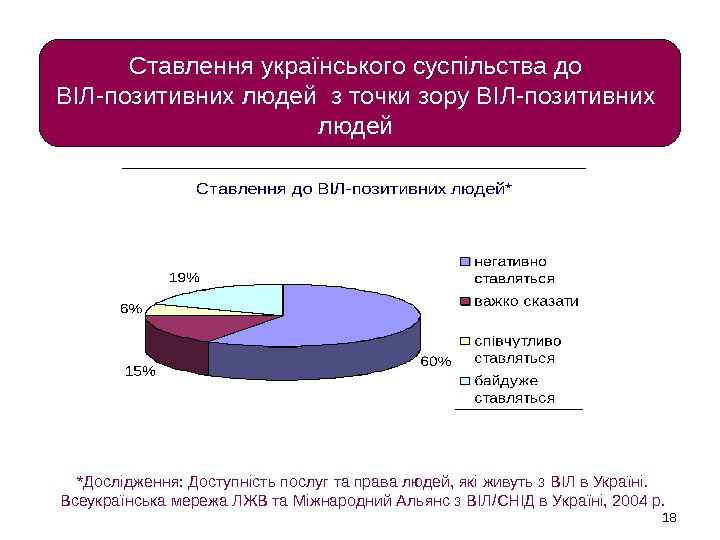 Ставлення українського суспільства до ВІЛ-позитивних людей з точки зору ВІЛ-позитивних людей

Ставлення до ВІЛ-позитивних людей*

19%
6%
15%
60%

негативно ставляться
важко сказати
співчутливо ставляться
байдуже ставляться

*Дослідження: Доступність послуг та права людей, які живуть з ВІЛ в Україні. Всеукраїнська мережа ЛЖВ та Міжнародний Альянс з ВІЛ/СНІД в Україні, 2004 р.

18